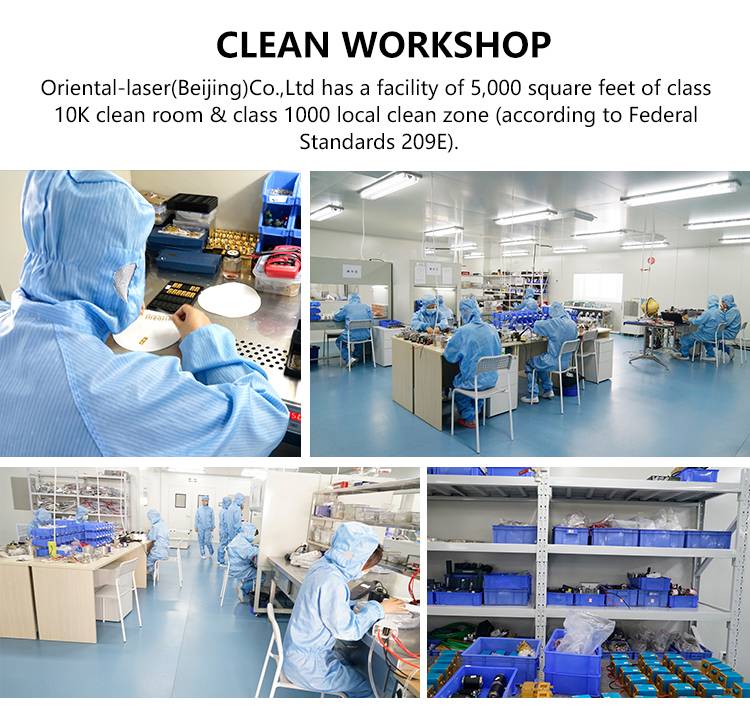 CLEAN WORKSHOP

Oriental-laser(Beijing)Co.,Ltd has a facility of 5,000 square feet of class 10K clean room & class 1000 local clean zone (according to Federal Standards 209E).